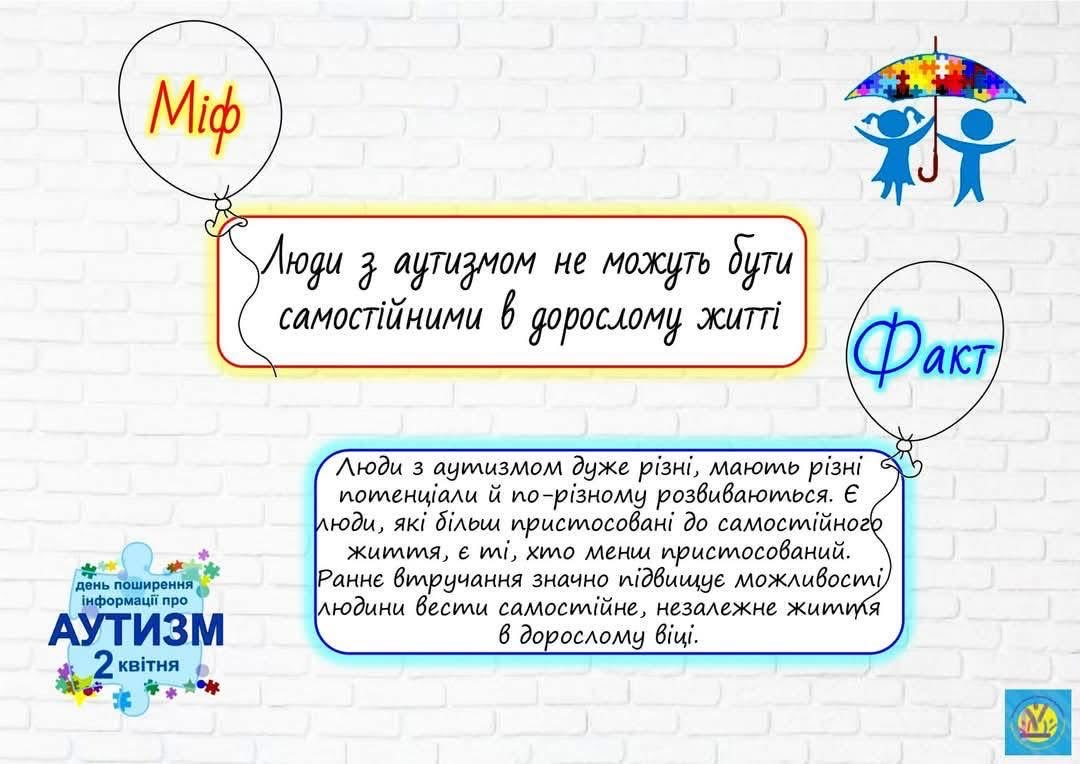 Міф

Люди з аутизмом не можуть бути самостійними в дорослому житті

Факт

Люди з аутизмом дуже різні, мають різні потенціали й по-різному розвиваються. Є люди, які більш пристосовані до самостійного життя, є ті, хто менш пристосований. Раннє втручання значно підвищує можливості людини вести самостійне, незалежне життя в дорослому віці.

день поширення інформації про
АУТИЗМ
2 квітня